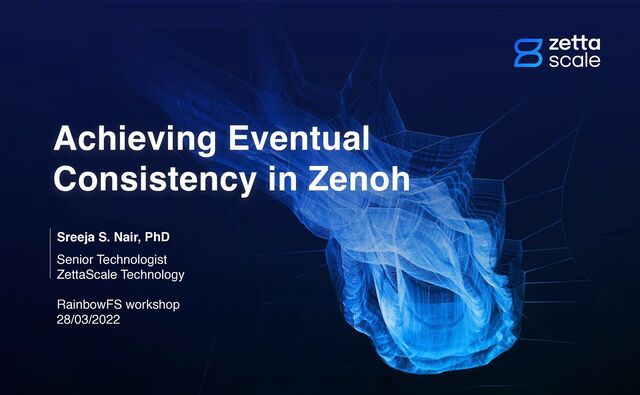 zetta scale

Achieving Eventual Consistency in Zenoh

Sreeja S. Nair, PhD

Senior Technologist
ZettaScale Technology

RainbowFS workshop
28/03/2022